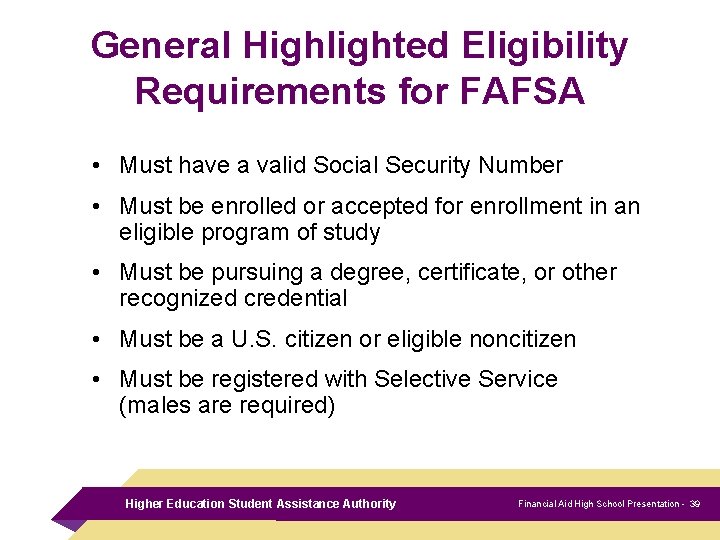 General Highlighted Eligibility Requirements for FAFSA

• Must have a valid Social Security Number

• Must be enrolled or accepted for enrollment in an eligible program of study

• Must be pursuing a degree, certificate, or other recognized credential

• Must be a U.S. citizen or eligible noncitizen

• Must be registered with Selective Service (males are required)

Higher Education Student Assistance Authority

Financial Aid High School Presentation - 39